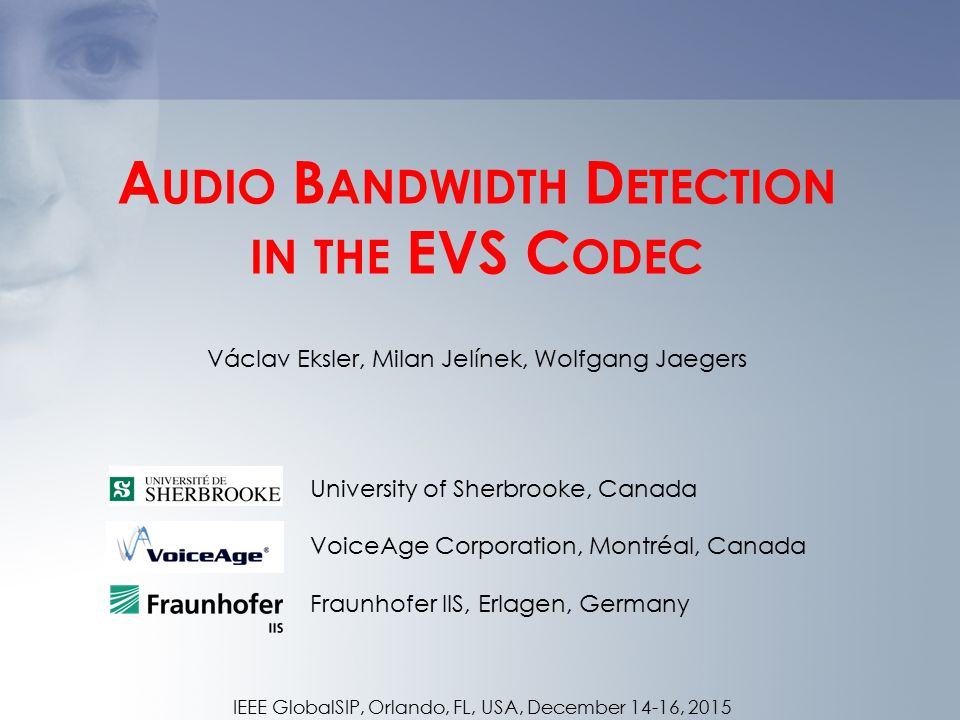 AUDIO BANDWIDTH DETECTION IN THE EVS CODEC

Václav Eksler, Milan Jelínek, Wolfgang Jaegers

UNIVERSITÉ DE SHERBROOKE

University of Sherbrooke, Canada

VoiceAge®

VoiceAge Corporation, Montréal, Canada

Fraunhofer IIS

Fraunhofer IIS, Erlagen, Germany

IEEE GlobalSIP, Orlando, FL, USA, December 14-16, 2015